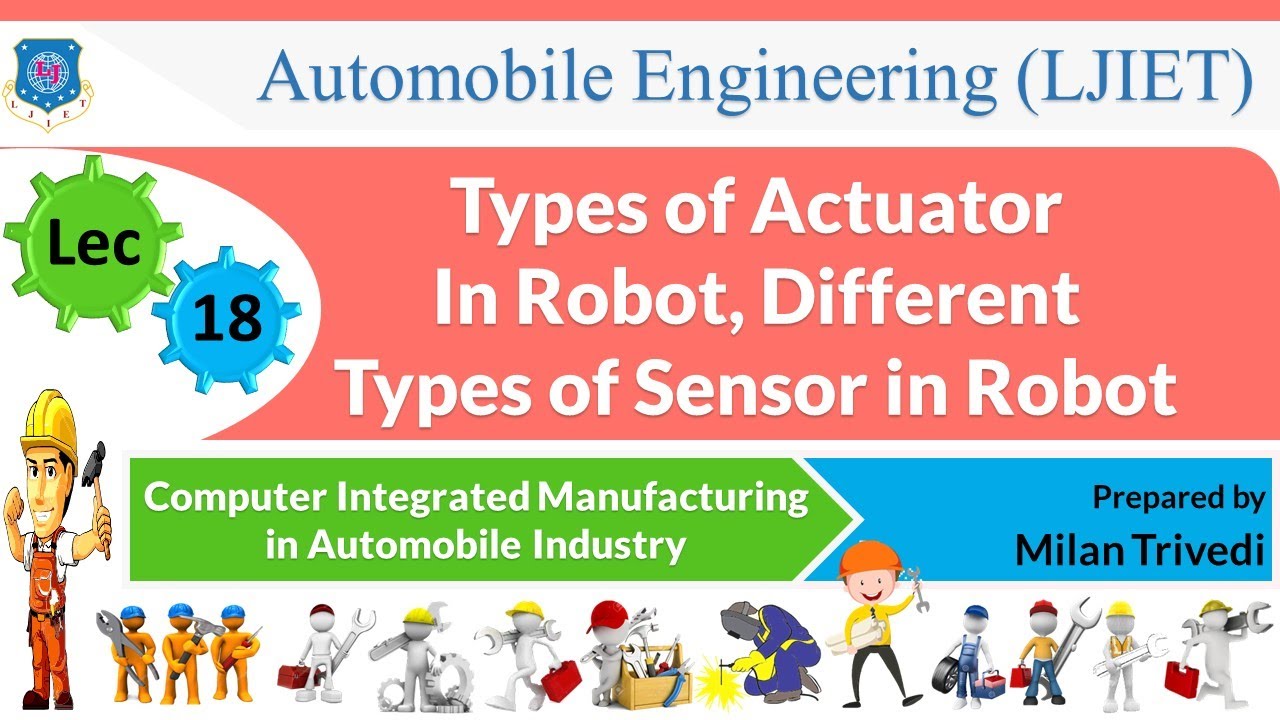 LJIET

Automobile Engineering (LJIET)

Lec

18

Types of Actuator In Robot, Different Types of Sensor in Robot

Computer Integrated Manufacturing in Automobile Industry

Prepared by
Milan Trivedi